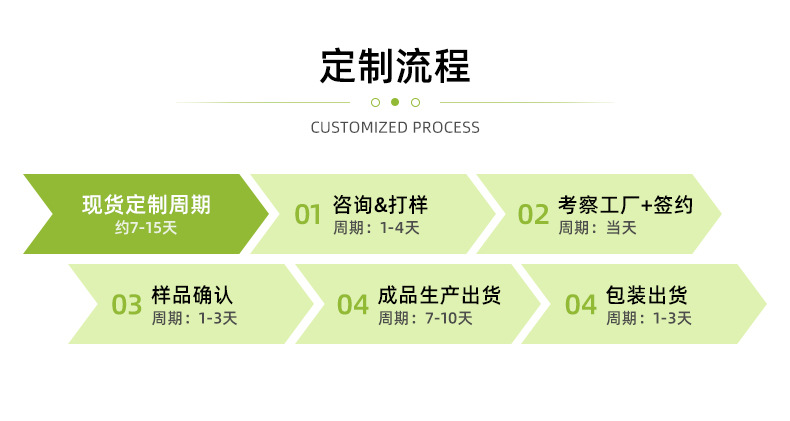 定制流程

CUSTOMIZED PROCESS

现货定制周期
约7-15天

01 咨询&打样
周期：1-4天

02 考察工厂+签约
周期：当天

03 样品确认
周期：1-3天

04 成品生产出货
周期：7-10天

04 包装出货
周期：1-3天